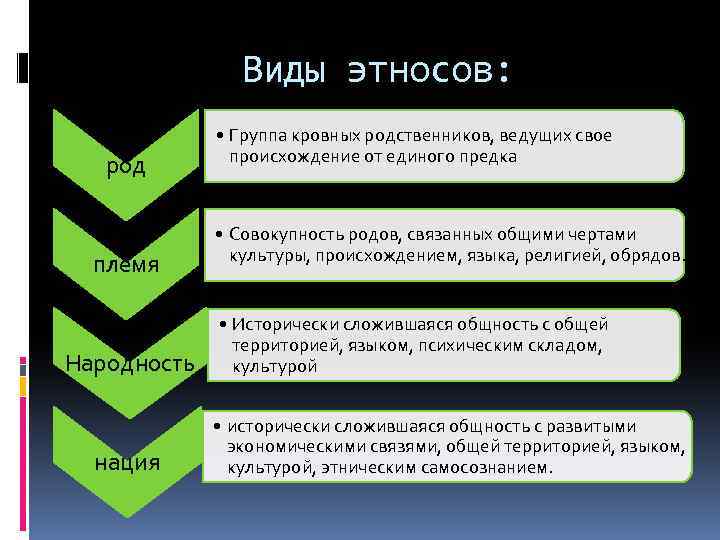 Виды этносов:

род

• Группа кровных родственников, ведущих свое происхождение от единого предка

племя

• Совокупность родов, связанных общими чертами культуры, происхождением, языка, религией, обрядов.

Народность

• Исторически сложившаяся общность с общей территорией, языком, психическим складом, культурой

нация

• исторически сложившаяся общность с развитыми экономическими связями, общей территорией, языком, культурой, этническим самосознанием.